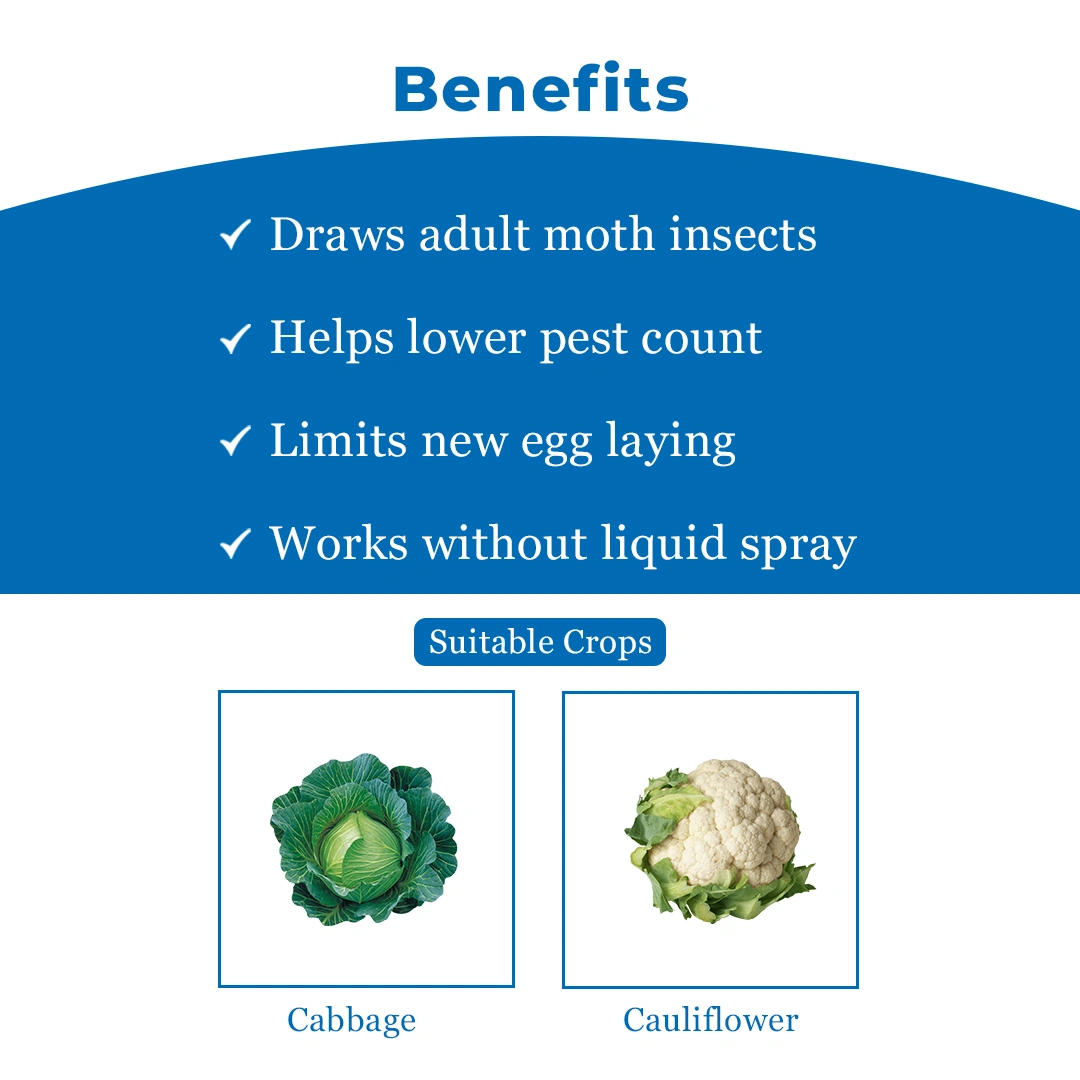 Benefits

✓ Draws adult moth insects

✓ Helps lower pest count

✓ Limits new egg laying

✓ Works without liquid spray

Suitable Crops

Cabbage

Cauliflower